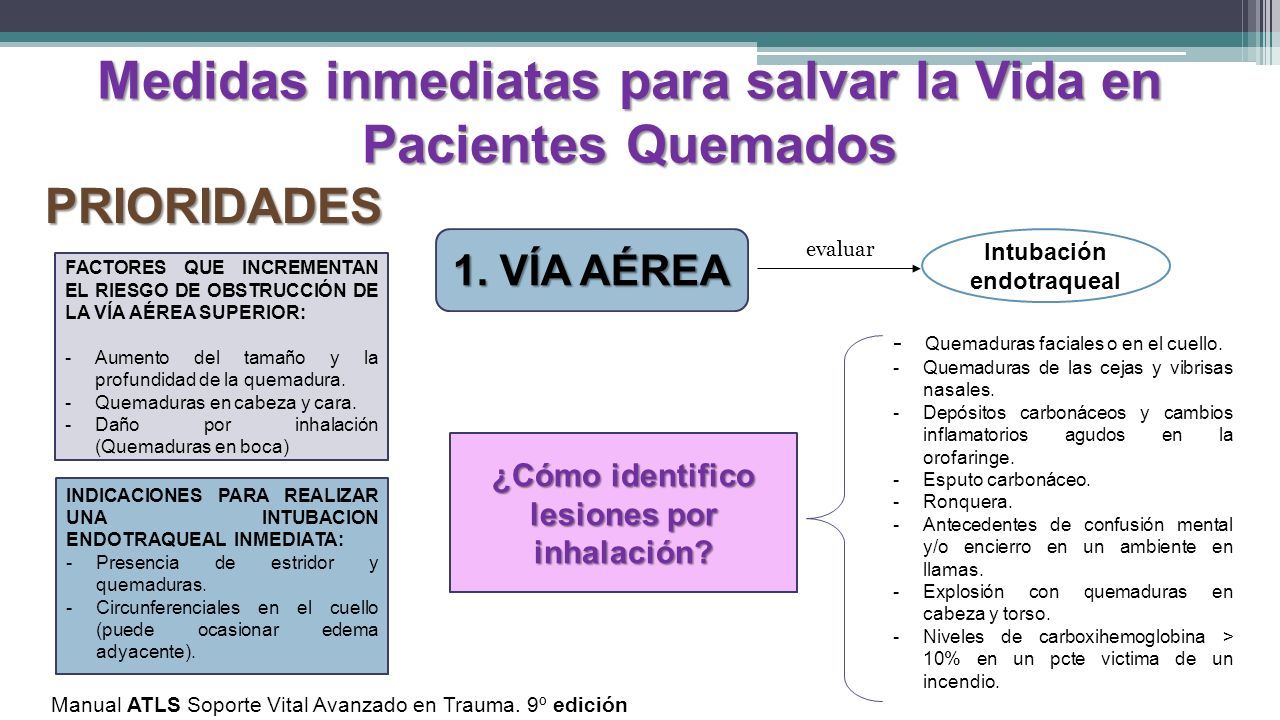 Medidas inmediatas para salvar la Vida en Pacientes Quemados

PRIORIDADES

FACTORES QUE INCREMENTAN EL RIESGO DE OBSTRUCCIÓN DE LA VÍA AÉREA SUPERIOR:

- Aumento del tamaño y la profundidad de la quemadura.
- Quemaduras en cabeza y cara.
- Daño por inhalación (Quemaduras en boca)

INDICACIONES PARA REALIZAR UNA INTUBACION ENDOTRAQUEAL INMEDIATA:
- Presencia de estridor y quemaduras.
- Circunferenciales en el cuello (puede ocasionar edema adyacente).

1. VÍA AÉREA

evaluar

Intubación endotraqueal

¿Cómo identifico lesiones por inhalación?

- Quemaduras faciales o en el cuello.
- Quemaduras de las cejas y vibrisas nasales.
- Depósitos carbonáceos y cambios inflamatorios agudos en la orofaringe.
- Esputo carbonáceo.
- Ronquera.
- Antecedentes de confusión mental y/o encierro en un ambiente en llamas.
- Explosión con quemaduras en cabeza y torso.
- Niveles de carboxihemoglobina > 10% en un pcte victima de un incendio.

Manual ATLS Soporte Vital Avanzado en Trauma. 9º edición